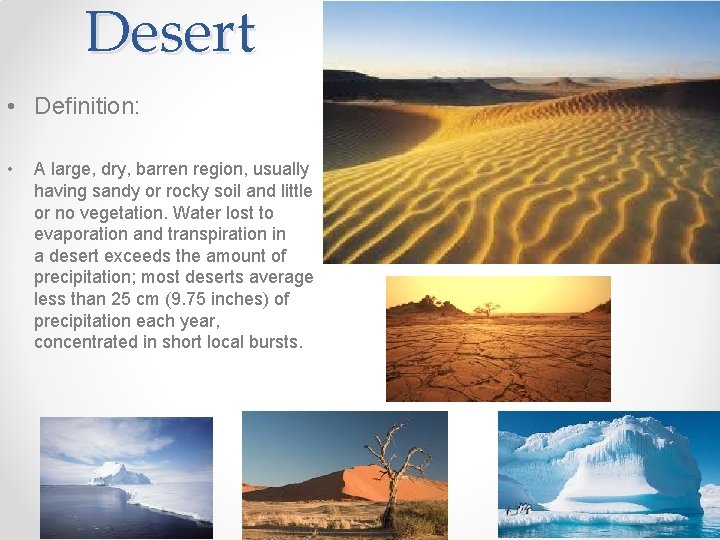 Desert

• Definition:

• A large, dry, barren region, usually having sandy or rocky soil and little or no vegetation. Water lost to evaporation and transpiration in a desert exceeds the amount of precipitation; most deserts average less than 25 cm (9.75 inches) of precipitation each year, concentrated in short local bursts.